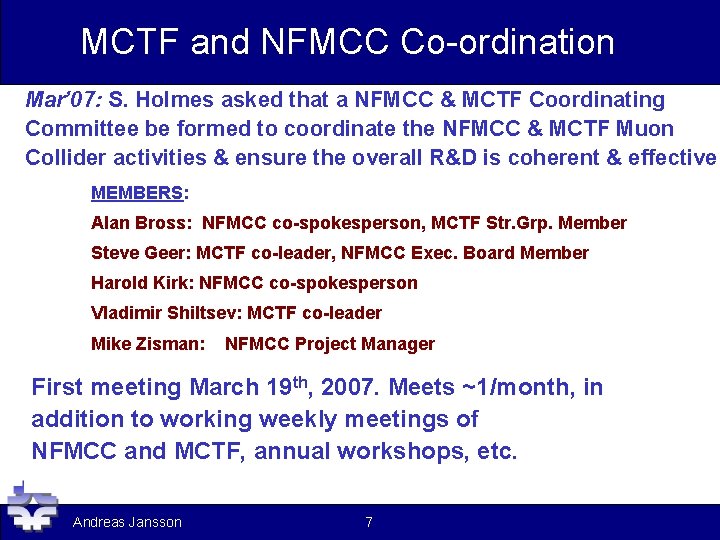 MCTF and NFMCC Co-ordination

Mar'07: S. Holmes asked that a NFMCC & MCTF Coordinating Committee be formed to coordinate the NFMCC & MCTF Muon Collider activities & ensure the overall R&D is coherent & effective

MEMBERS:

Alan Bross: NFMCC co-spokesperson, MCTF Str.Grp. Member

Steve Geer: MCTF co-leader, NFMCC Exec. Board Member

Harold Kirk: NFMCC co-spokesperson

Vladimir Shiltsev: MCTF co-leader

Mike Zisman: NFMCC Project Manager

First meeting March 19$^{th}$, 2007. Meets ~1/month, in addition to working weekly meetings of NFMCC and MCTF, annual workshops, etc.

Andreas Jansson

7